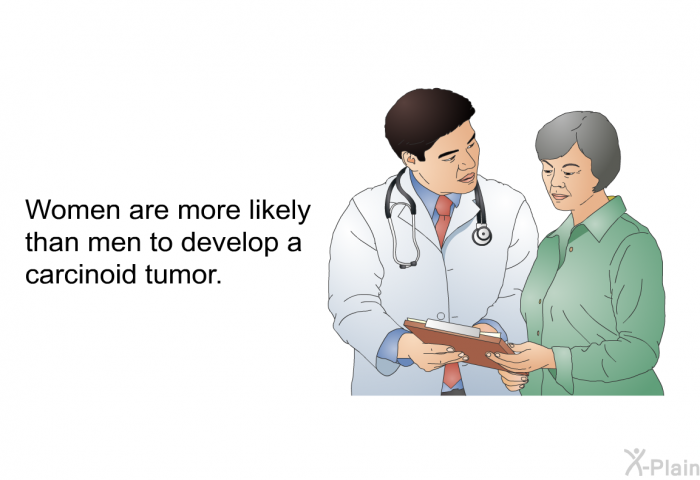 Women are more likely than men to develop a carcinoid tumor.

X-Plain